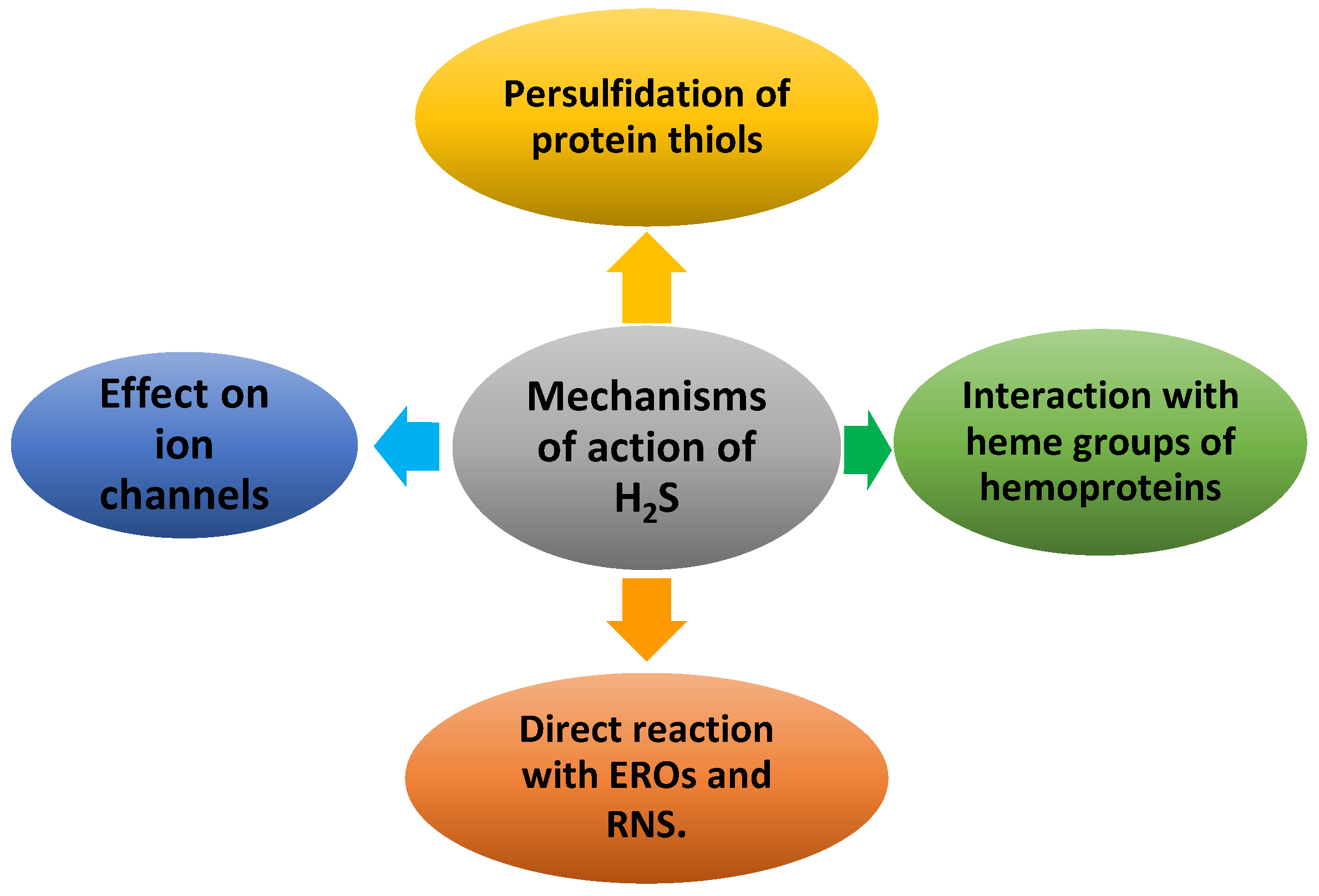 Persulfidation of protein thiols

Effect on ion channels

Mechanisms of action of $H_2S$

Interaction with heme groups of hemoproteins

Direct reaction with EROs and RNS.